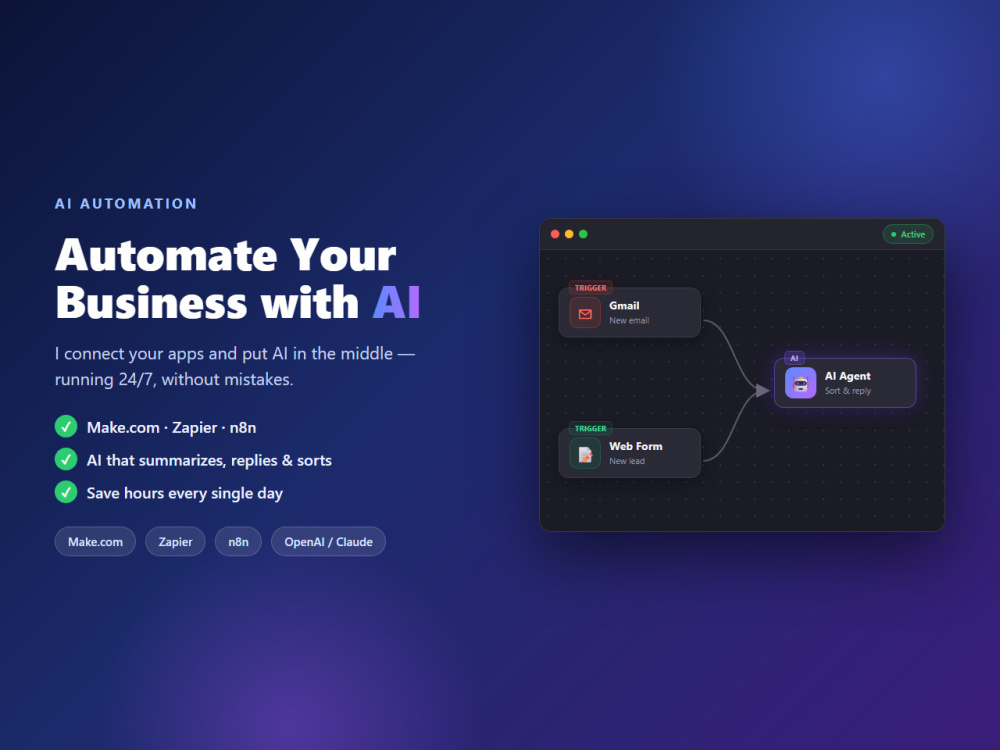 AI AUTOMATION

Automate Your Business with AI

I connect your apps and put AI in the middle — running 24/7, without mistakes.

Make.com · Zapier · n8n

AI that summarizes, replies & sorts

Save hours every single day

Make.com
Zapier
n8n
OpenAI / Claude

Active

TRIGGER
Gmail
New email

TRIGGER
Web Form
New lead

AI
AI Agent
Sort & reply